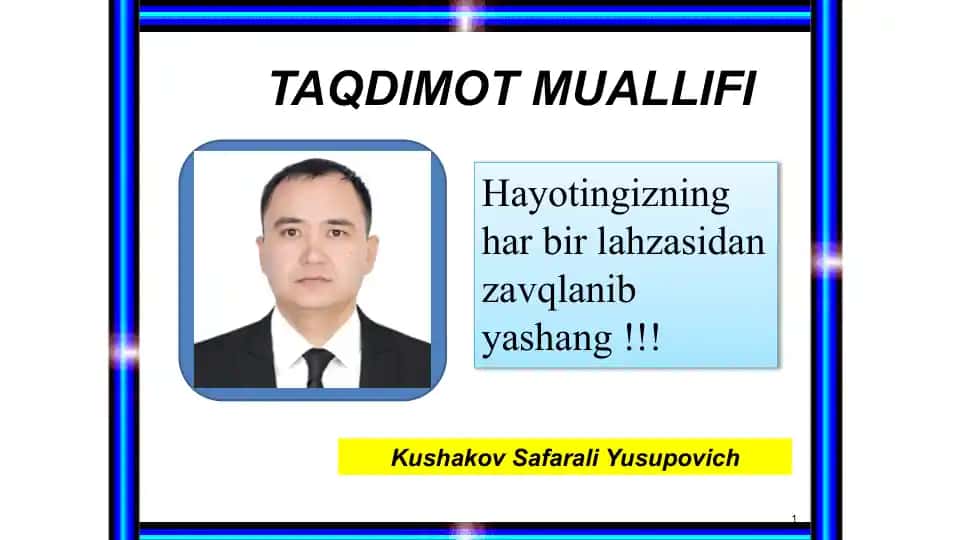 TAQDIMOT MUALLIFI

Hayotingizning har bir lahzasidan zavqlanib yashang !!!

Kushakov Safarali Yusupovich

1